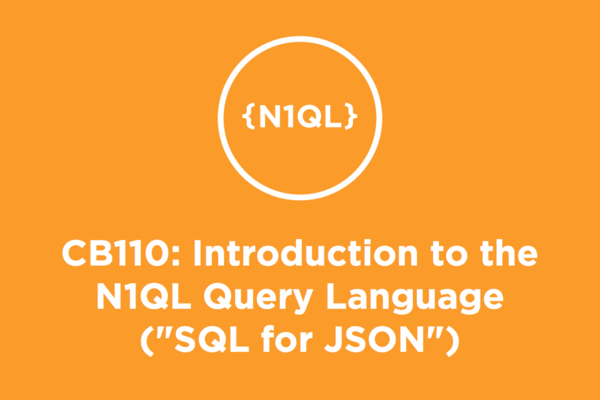 {N1QL}

CB110: Introduction to the N1QL Query Language ("SQL for JSON")